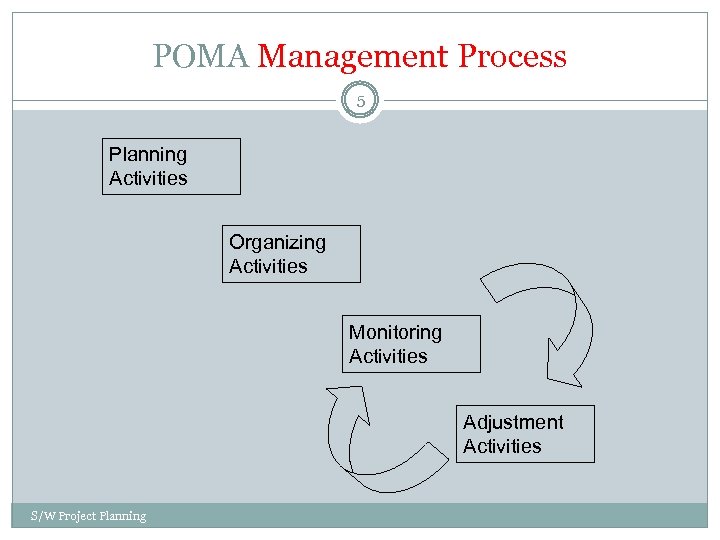 POMA Management Process

5

Planning Activities

Organizing Activities

Monitoring Activities

Adjustment Activities

S/W Project Planning